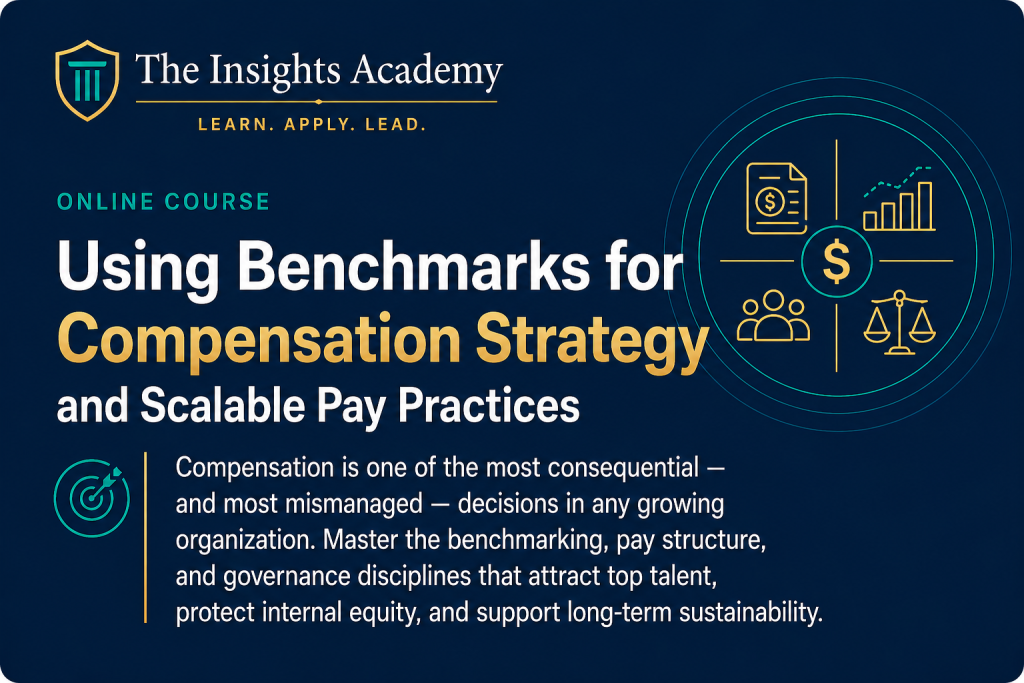 The Insights Academy
LEARN. APPLY. LEAD.

ONLINE COURSE

Using Benchmarks for Compensation Strategy and Scalable Pay Practices

$

Compensation is one of the most consequential — and most mismanaged — decisions in any growing organization. Master the benchmarking, pay structure, and governance disciplines that attract top talent, protect internal equity, and support long-term sustainability.